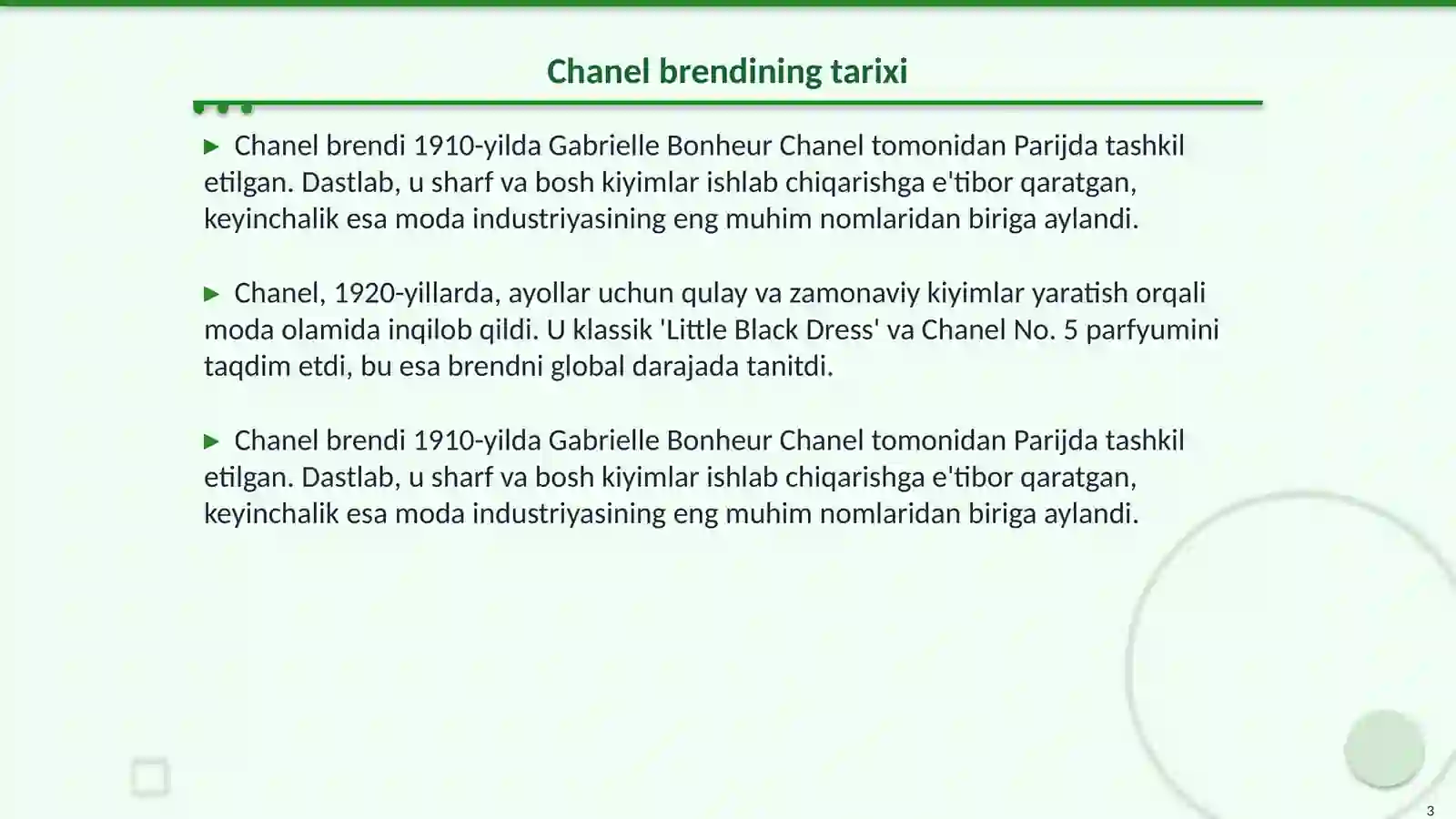 Chanel brendining tarixi

▶ Chanel brendi 1910-yilda Gabrielle Bonheur Chanel tomonidan Parijda tashkil etilgan. Dastlab, u sharf va bosh kiyimlar ishlab chiqarishga e'tibor qaratgan, keyinchalik esa moda industriyasining eng muhim nomlaridan biriga aylandi.

▶ Chanel, 1920-yillarda, ayollar uchun qulay va zamonaviy kiyimlar yaratish orqali moda olamida inqilob qildi. U klassik 'Little Black Dress' va Chanel No. 5 parfyumini taqdim etdi, bu esa brendni global darajada tanitdi.

▶ Chanel brendi 1910-yilda Gabrielle Bonheur Chanel tomonidan Parijda tashkil etilgan. Dastlab, u sharf va bosh kiyimlar ishlab chiqarishga e'tibor qaratgan, keyinchalik esa moda industriyasining eng muhim nomlaridan biriga aylandi.

3